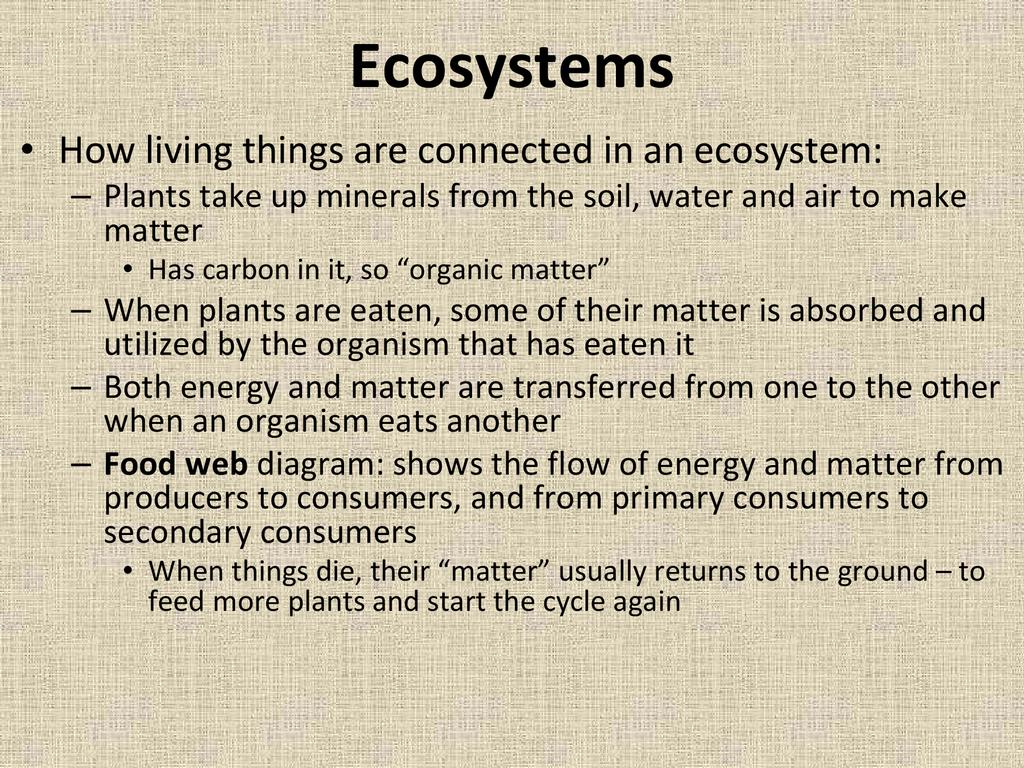 Ecosystems

• How living things are connected in an ecosystem:
– Plants take up minerals from the soil, water and air to make matter
• Has carbon in it, so “organic matter”
– When plants are eaten, some of their matter is absorbed and utilized by the organism that has eaten it
– Both energy and matter are transferred from one to the other when an organism eats another
– Food web diagram: shows the flow of energy and matter from producers to consumers, and from primary consumers to secondary consumers
• When things die, their “matter” usually returns to the ground – to feed more plants and start the cycle again